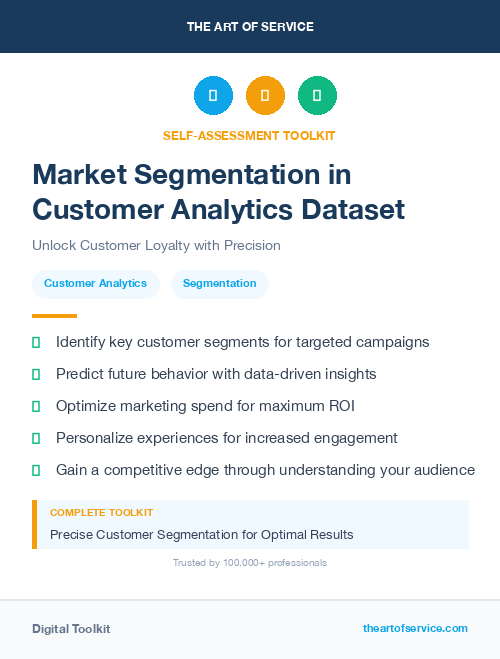 THE ART OF SERVICE

SELF-ASSESSMENT TOOLKIT

Market Segmentation in Customer Analytics Dataset

Unlock Customer Loyalty with Precision

Customer Analytics

Segmentation

Identify key customer segments for targeted campaigns

Predict future behavior with data-driven insights

Optimize marketing spend for maximum ROI

Personalize experiences for increased engagement

Gain a competitive edge through understanding your audience

COMPLETE TOOLKIT

Precise Customer Segmentation for Optimal Results

Trusted by 100,000+ professionals

Digital Toolkit

theartofservice.com